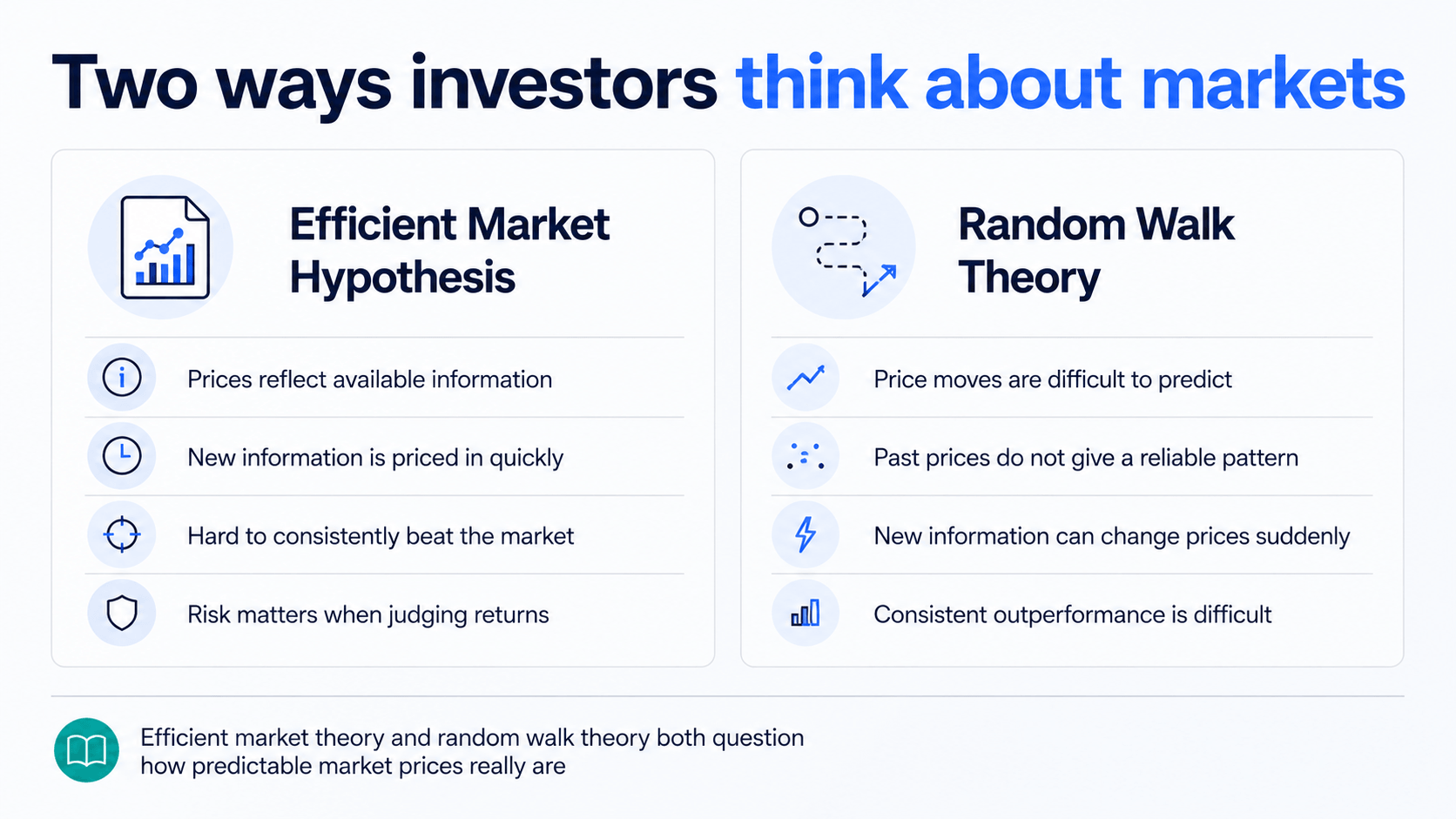 Two ways investors think about markets

Efficient Market Hypothesis

Prices reflect available information

New information is priced in quickly

Hard to consistently beat the market

Risk matters when judging returns

Random Walk Theory

Price moves are difficult to predict

Past prices do not give a reliable pattern

New information can change prices suddenly

Consistent outperformance is difficult

Efficient market theory and random walk theory both question how predictable market prices really are